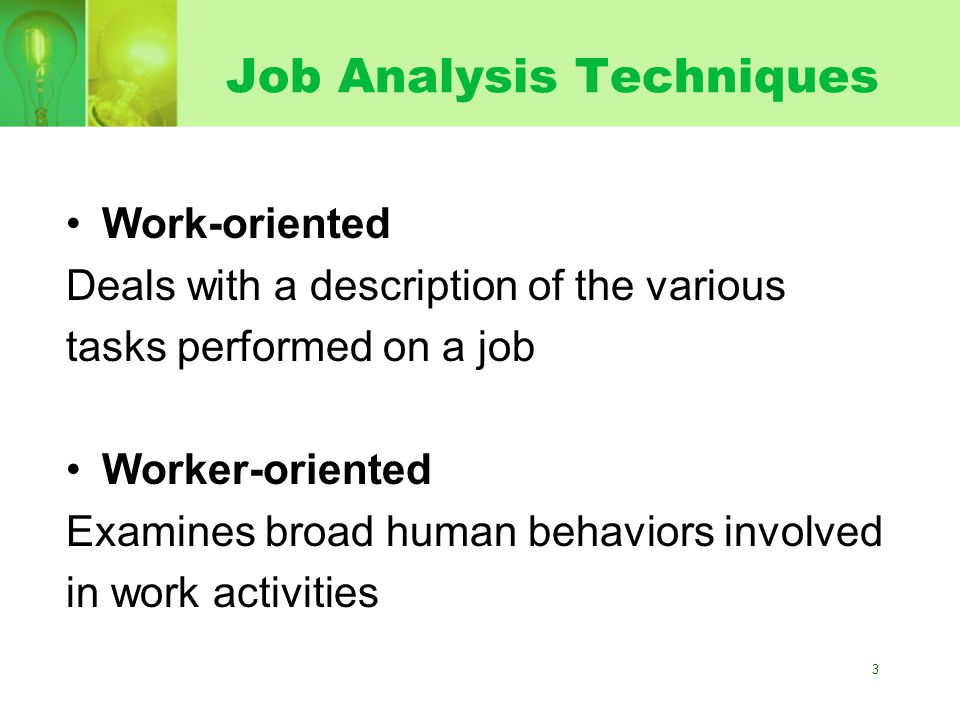 Job Analysis Techniques

• Work-oriented
Deals with a description of the various tasks performed on a job

• Worker-oriented
Examines broad human behaviors involved in work activities

3